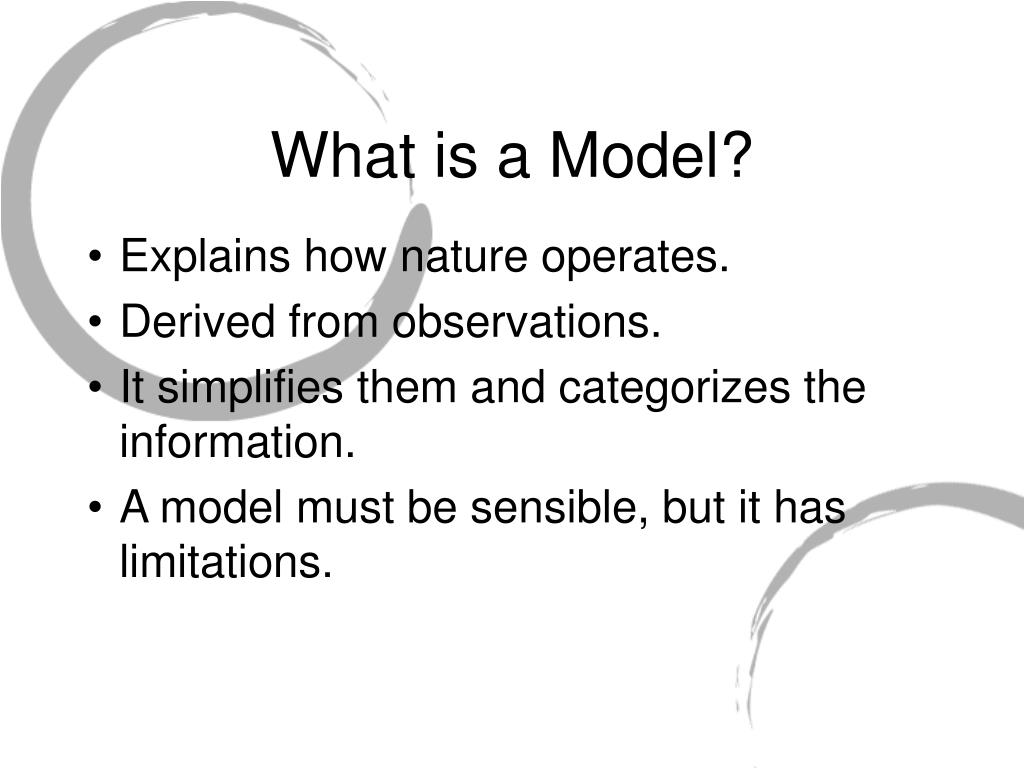 What is a Model?

• Explains how nature operates.
• Derived from observations.
• It simplifies them and categorizes the information.
• A model must be sensible, but it has limitations.